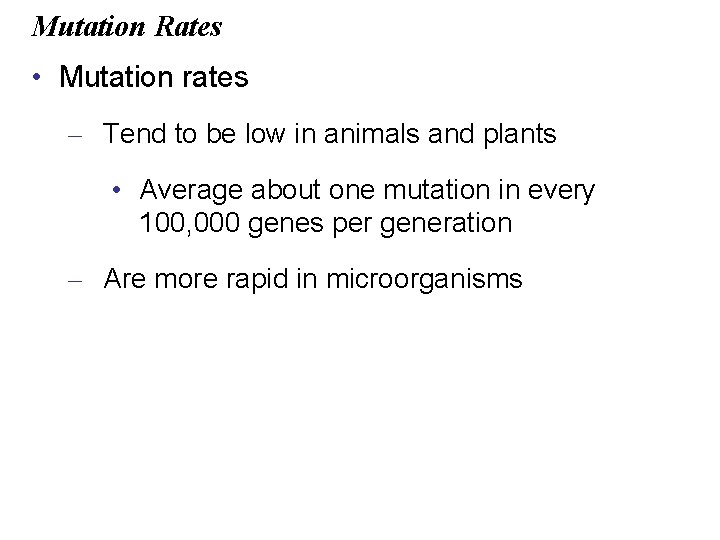 Mutation Rates

• Mutation rates

– Tend to be low in animals and plants

• Average about one mutation in every 100,000 genes per generation

– Are more rapid in microorganisms